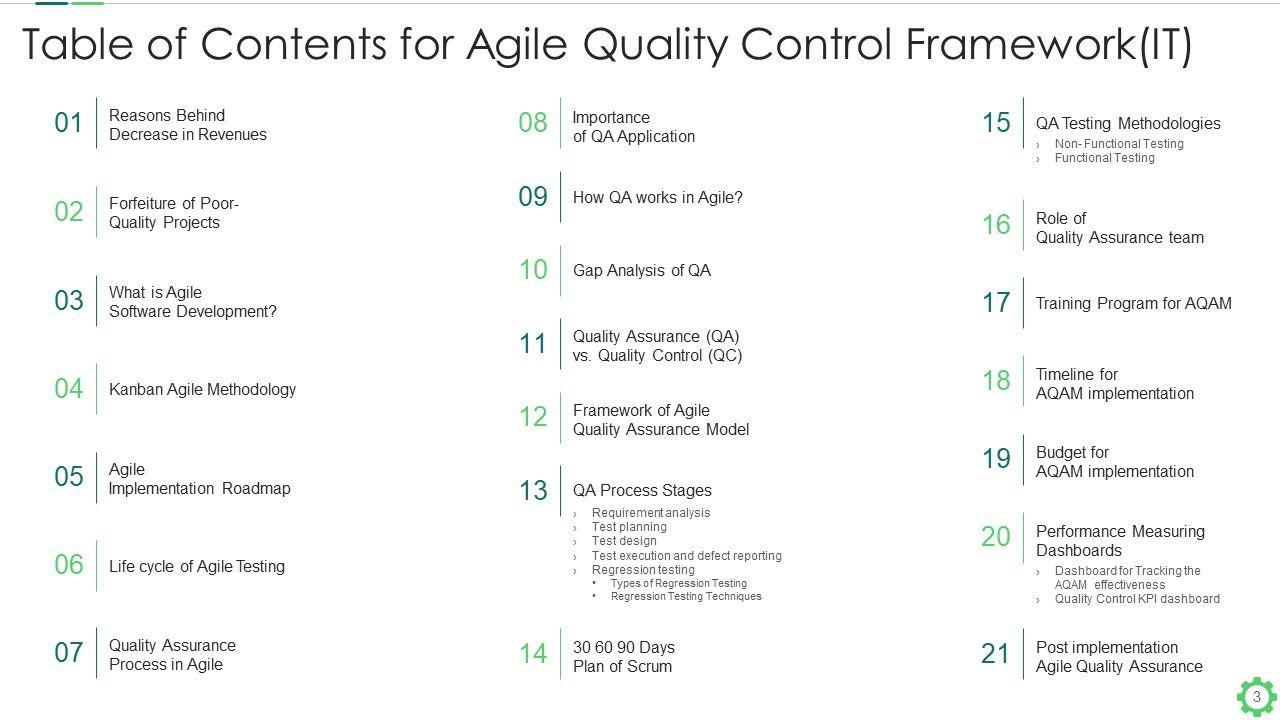 Table of Contents for Agile Quality Control Framework(IT)

01 Reasons Behind Decrease in Revenues

02 Forfeiture of Poor-Quality Projects

03 What is Agile Software Development?

04 Kanban Agile Methodology

05 Agile Implementation Roadmap

06 Life cycle of Agile Testing

07 Quality Assurance Process in Agile

08 Importance of QA Application

09 How QA works in Agile?

10 Gap Analysis of QA

11 Quality Assurance (QA) vs. Quality Control (QC)

12 Framework of Agile Quality Assurance Model

13 QA Process Stages
› Requirement analysis
› Test planning
› Test design
› Test execution and defect reporting
› Regression testing
• Types of Regression Testing
• Regression Testing Techniques

14 30 60 90 Days Plan of Scrum

15 QA Testing Methodologies
› Non- Functional Testing
› Functional Testing

16 Role of Quality Assurance team

17 Training Program for AQAM

18 Timeline for AQAM implementation

19 Budget for AQAM implementation

20 Performance Measuring Dashboards
› Dashboard for Tracking the AQAM effectiveness
› Quality Control KPI dashboard

21 Post implementation Agile Quality Assurance

3